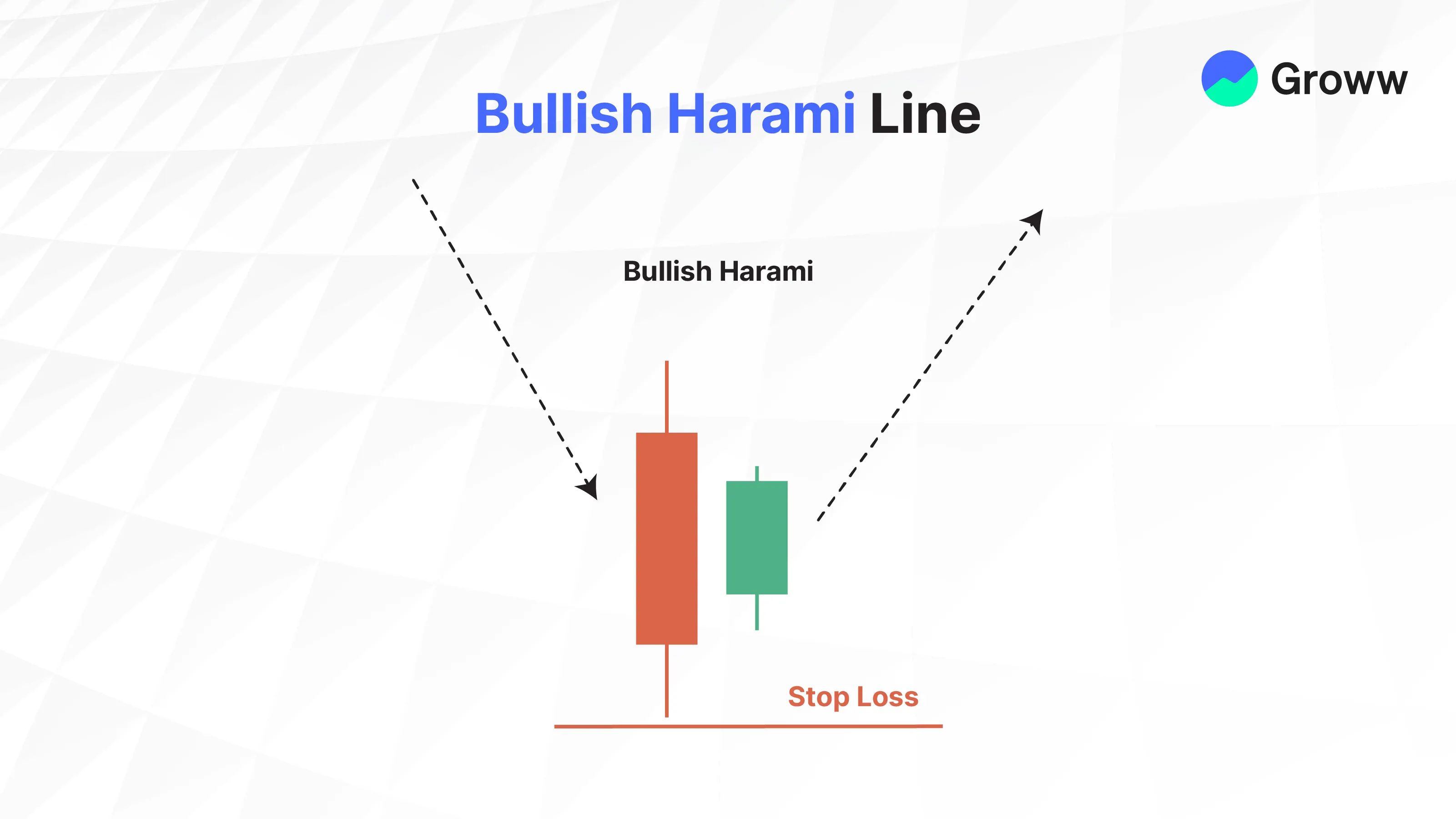 Groww

Bullish Harami Line

Bullish Harami

Stop Loss